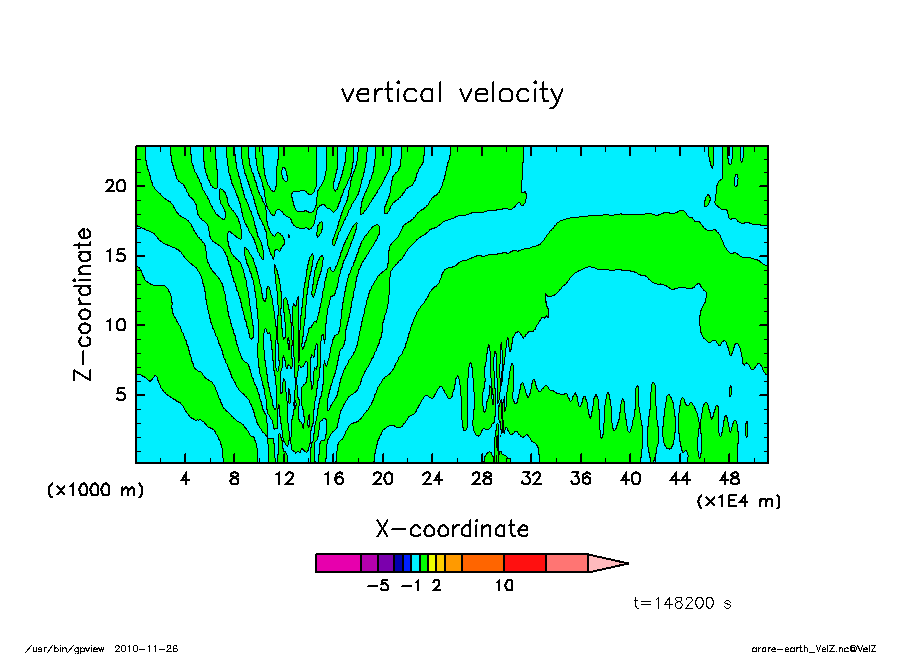 vertical velocity

Z-coordinate

20
15
10
5

(x1000 m)

4 8 12 16 20 24 28 32 36 40 44 48

(x1E4 m)

X-coordinate

-5 -1 2 10

t=148200 s

/usr/bin/gpview 2010-11-26

arare-earth_VelZ.nc@VelZ